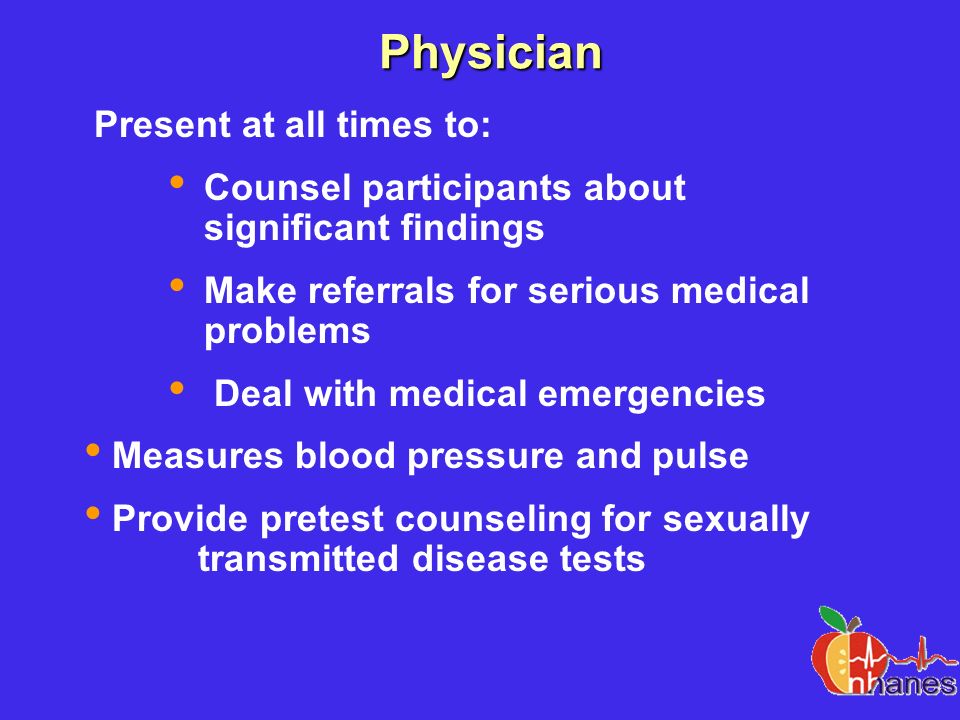 Physician

Present at all times to:

• Counsel participants about significant findings

• Make referrals for serious medical problems

• Deal with medical emergencies

• Measures blood pressure and pulse

• Provide pretest counseling for sexually transmitted disease tests

nhanes